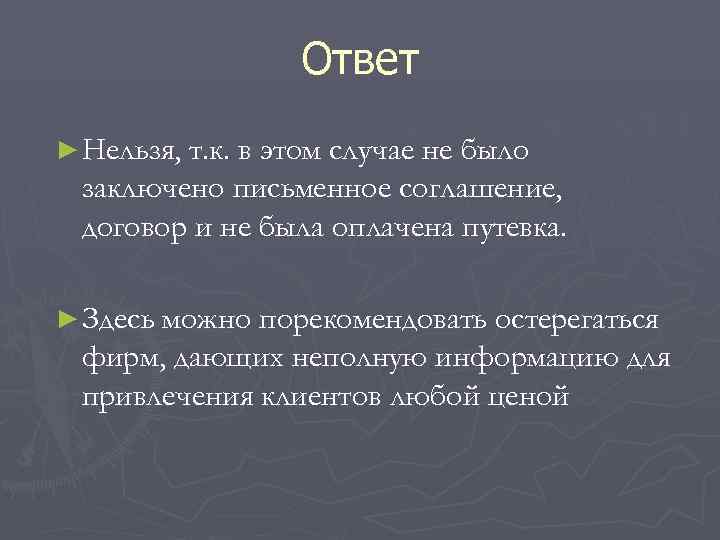 Ответ

► Нельзя, т.к. в этом случае не было заключено письменное соглашение, договор и не была оплачена путевка.

► Здесь можно порекомендовать остерегаться фирм, дающих неполную информацию для привлечения клиентов любой ценой